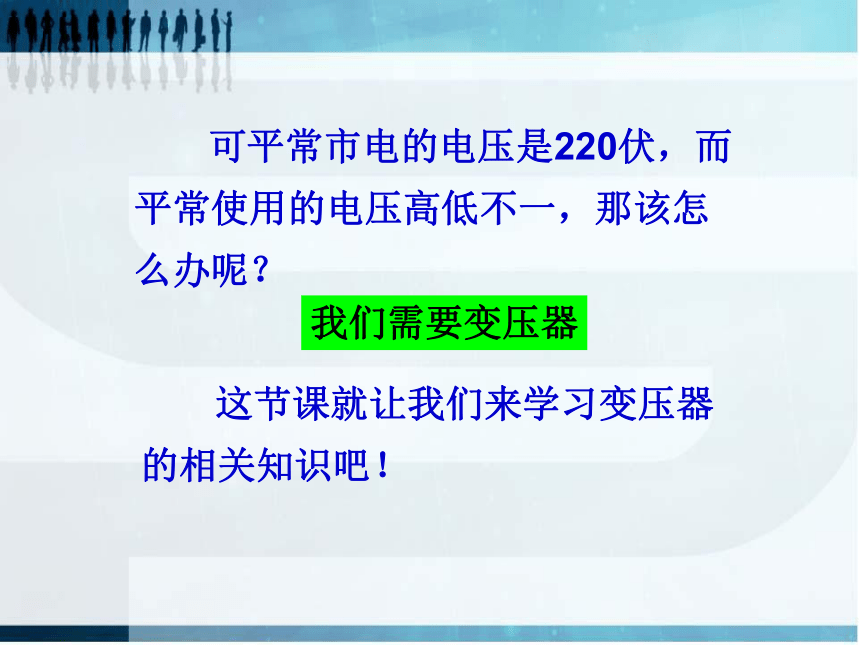 可平常市电的电压是220伏，而平常使用的电压高低不一，那该怎么办呢？

我们需要变压器

这节课就让我们来学习变压器的相关知识吧！